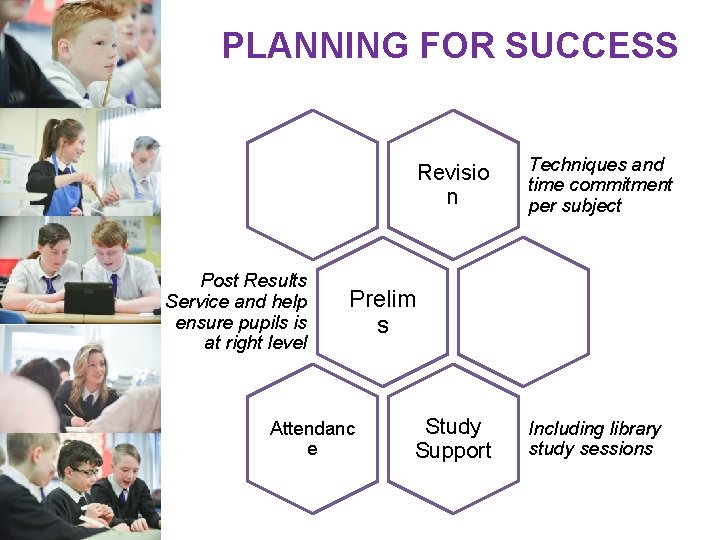 PLANNING FOR SUCCESS

Revision

Techniques and time commitment per subject

Post Results Service and help ensure pupils is at right level

Prelims

Attendance

Study Support

Including library study sessions